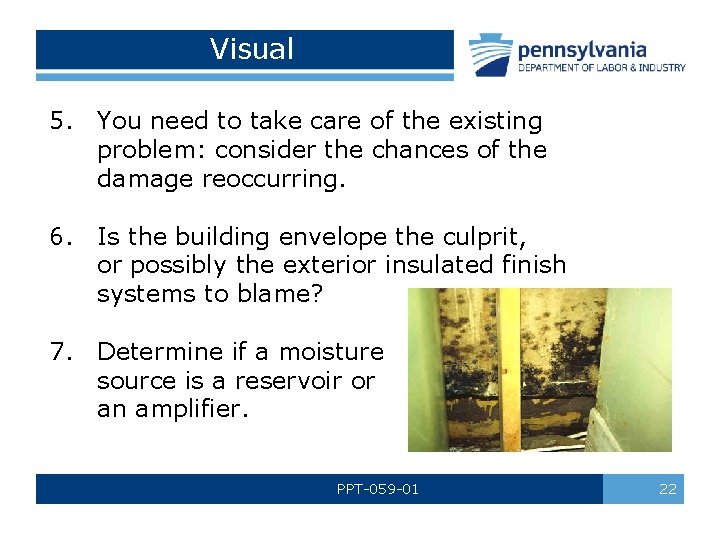 Visual

pennsylvania
DEPARTMENT OF LABOR & INDUSTRY

5. You need to take care of the existing problem: consider the chances of the damage reoccurring.

6. Is the building envelope the culprit, or possibly the exterior insulated finish systems to blame?

7. Determine if a moisture source is a reservoir or an amplifier.

PPT-059-01

22